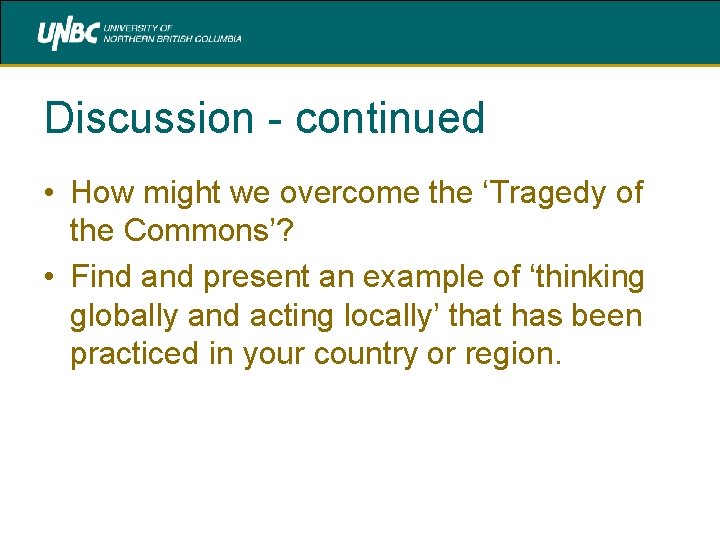 UNBC UNIVERSITY OF NORTHERN BRITISH COLUMBIA

Discussion - continued

• How might we overcome the ‘Tragedy of the Commons’?
• Find and present an example of ‘thinking globally and acting locally’ that has been practiced in your country or region.